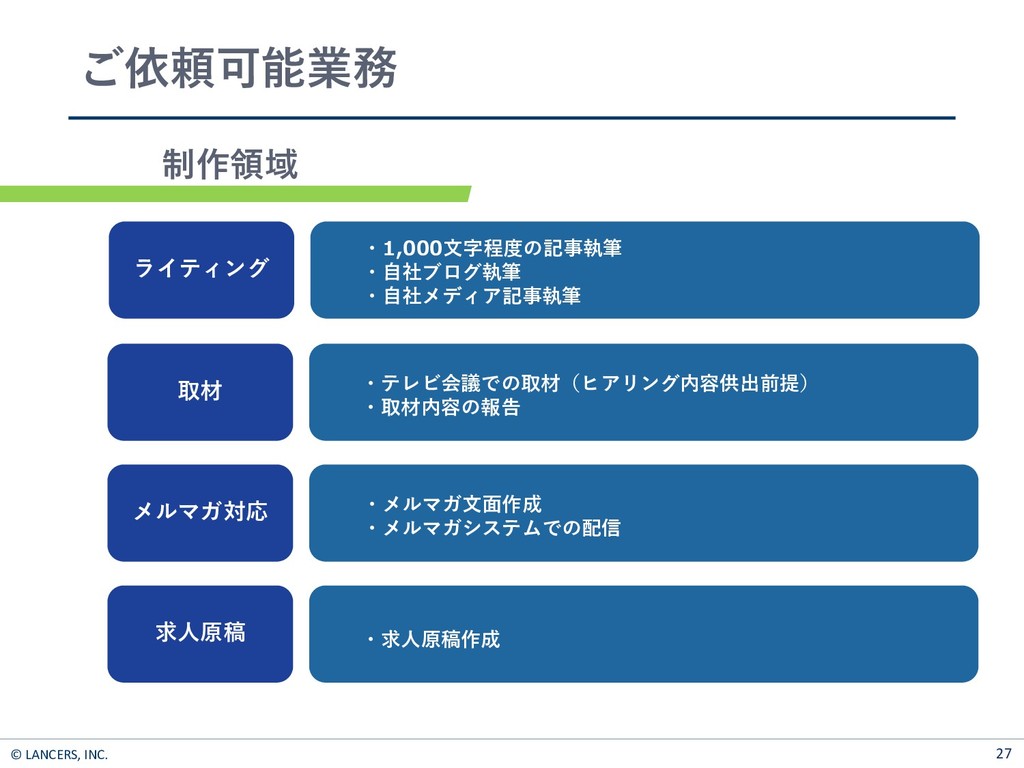 ご依頼可能業務

制作領域

ライティング

・1,000文字程度の記事執筆
・自社ブログ執筆
・自社メディア記事執筆

取材

・テレビ会議での取材（ヒアリング内容供出前提）
・取材内容の報告

メルマガ対応

・メルマガ文面作成
・メルマガシステムでの配信

求人原稿

・求人原稿作成

© LANCERS, INC.

27